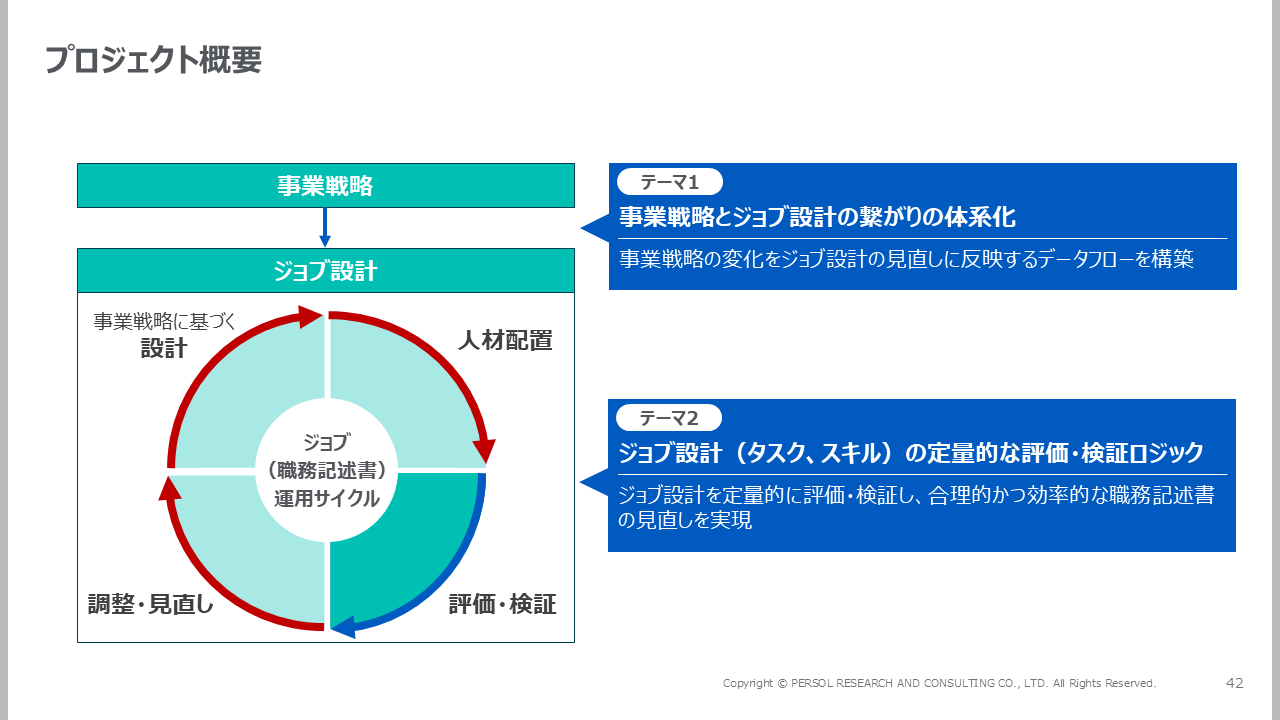 プロジェクト概要

事業戦略

ジョブ設計

事業戦略に基づく
設計

人材配置

ジョブ
（職務記述書）
運用サイクル

調整・見直し

評価・検証

テーマ1
事業戦略とジョブ設計の繋がりの体系化
事業戦略の変化をジョブ設計の見直しに反映するデータフローを構築

テーマ2
ジョブ設計（タスク、スキル）の定量的な評価・検証ロジック
ジョブ設計を定量的に評価・検証し、合理的かつ効率的な職務記述書の見直しを実現

Copyright © PERSOL RESEARCH AND CONSULTING CO., LTD. All Rights Reserved.
42